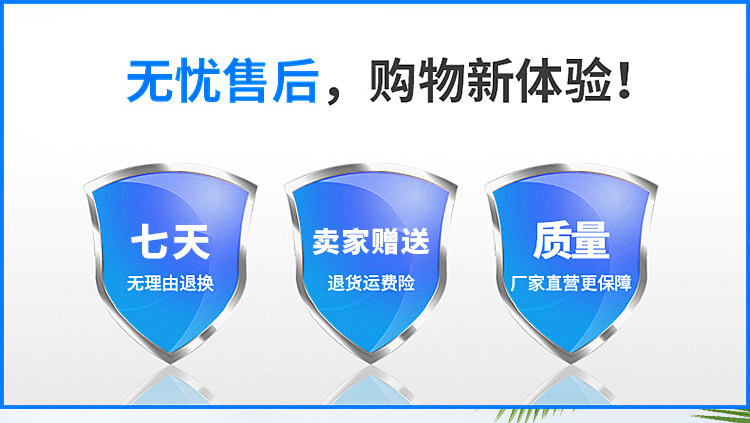 无忧售后，购物新体验！

七天
无理由退换

卖家赠送
退货运费险

质量
厂家直营更保障